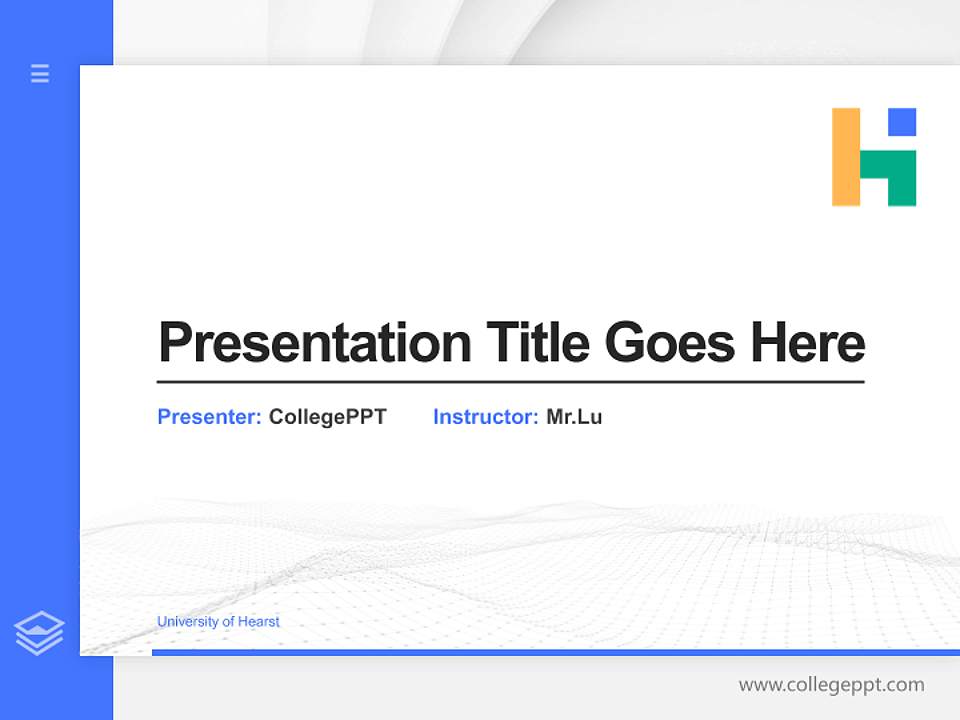 Presentation Title Goes Here

Presenter: CollegePPT Instructor: Mr.Lu

University of Hearst

www.collegeppt.com